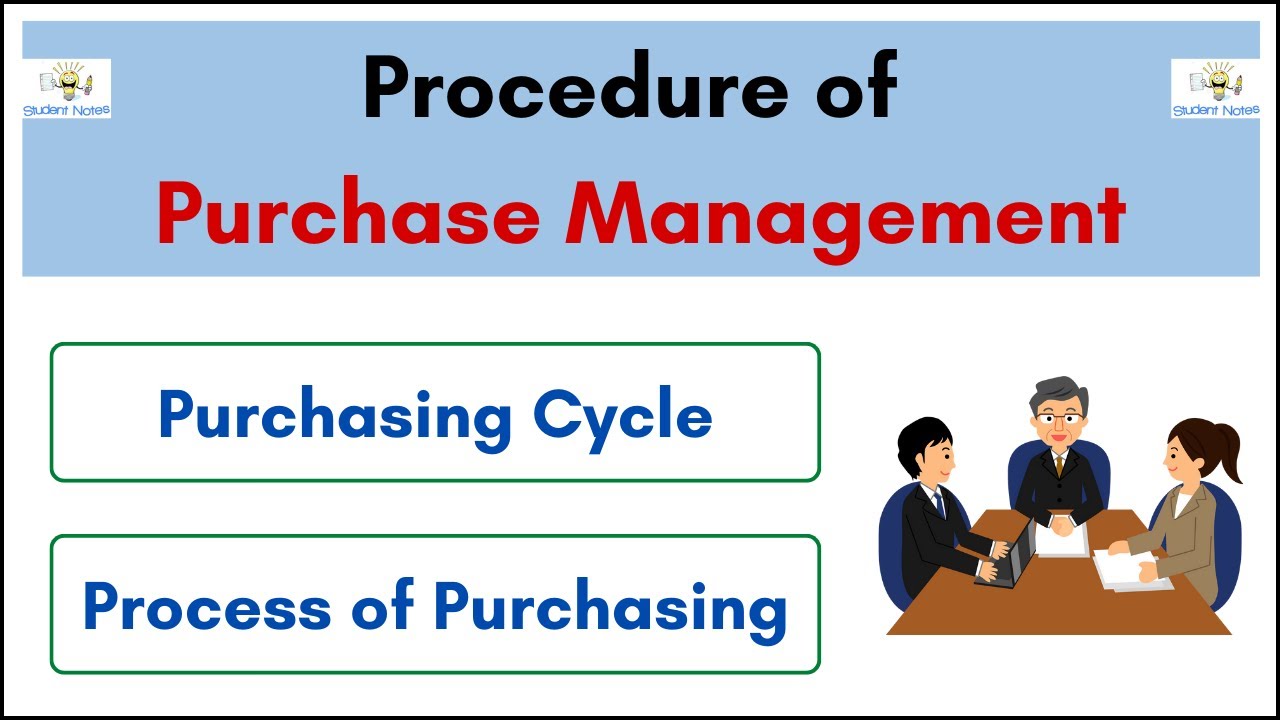 Student Notes

Procedure of

Purchase Management

Student Notes

Purchasing Cycle

Process of Purchasing